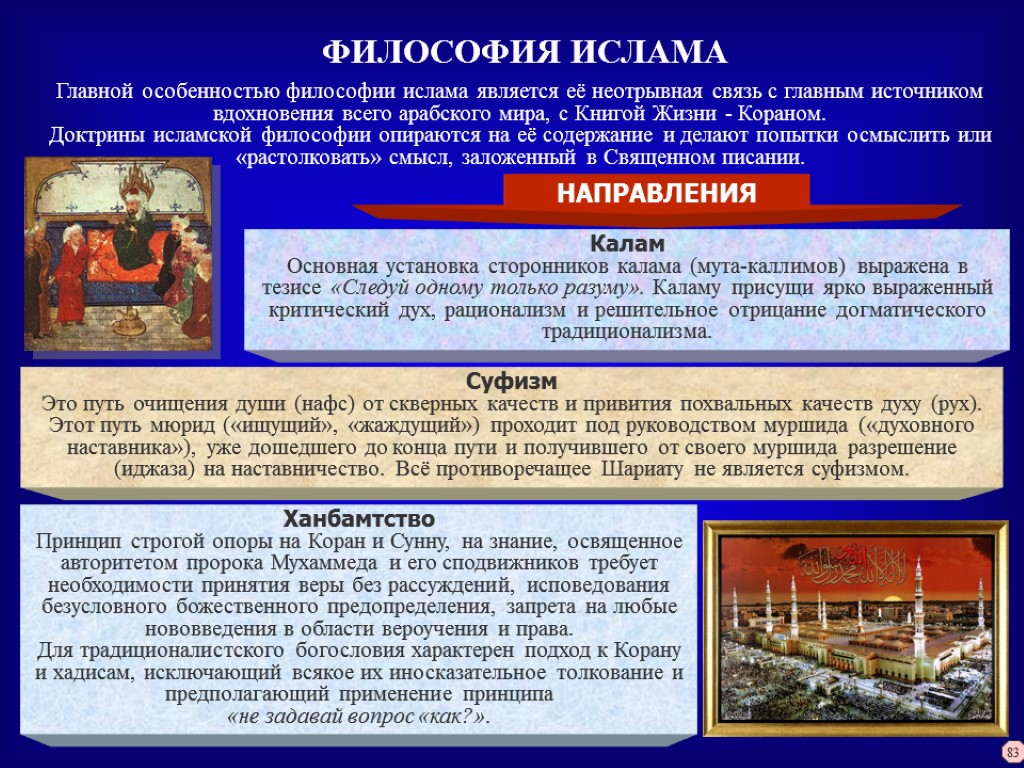 ФИЛОСОФИЯ ИСЛАМА

Главной особенностью философии ислама является её неотрывная связь с главным источником вдохновения всего арабского мира, с Книгой Жизни - Кораном.
Доктрины исламской философии опираются на её содержание и делают попытки осмыслить или «растолковать» смысл, заложенный в Священном писании.

НАПРАВЛЕНИЯ

Калам
Основная установка сторонников калама (мута-каллимов) выражена в тезисе «Следуй одному только разуму». Каламу присущи ярко выраженный критический дух, рационализм и решительное отрицание догматического традиционализма.

Суфизм
Это путь очищения души (нафс) от скверных качеств и привития похвальных качеств духу (рух). Этот путь мюрид («ищущий», «жаждущий») проходит под руководством муршида («духовного наставника»), уже дошедшего до конца пути и получившего от своего муршида разрешение (иджаза) на наставничество. Всё противоречащее Шариату не является суфизмом.

Ханбамтство
Принцип строгой опоры на Коран и Сунну, на знание, освященное авторитетом пророка Мухаммеда и его сподвижников требует необходимости принятия веры без рассуждений, исповедования безусловного божественного предопределения, запрета на любые нововведения в области вероучения и права.
Для традиционалистского богословия характерен подход к Корану и хадисам, исключающий всякое их иносказательное толкование и предполагающий применение принципа «не задавай вопрос «как?».

83